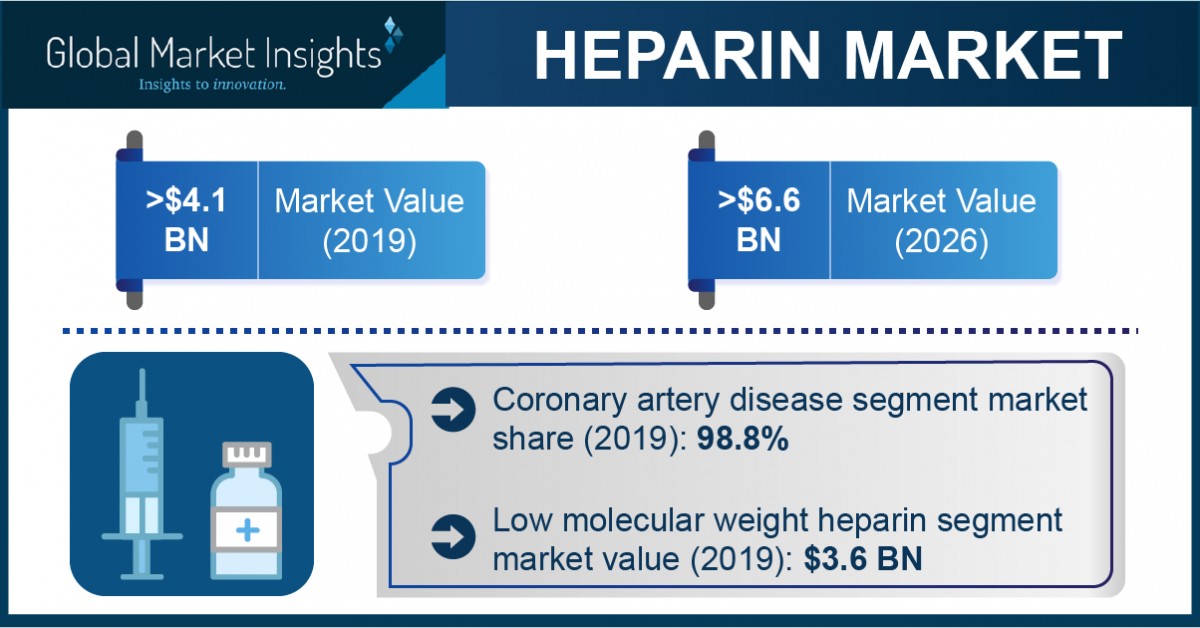 Global Market Insights
Insights to innovation.

HEPARIN MARKET

>$4.1 BN
Market Value (2019)

>$6.6 BN
Market Value (2026)

Coronary artery disease segment market share (2019): 98.8%

Low molecular weight heparin segment market value (2019): $3.6 BN